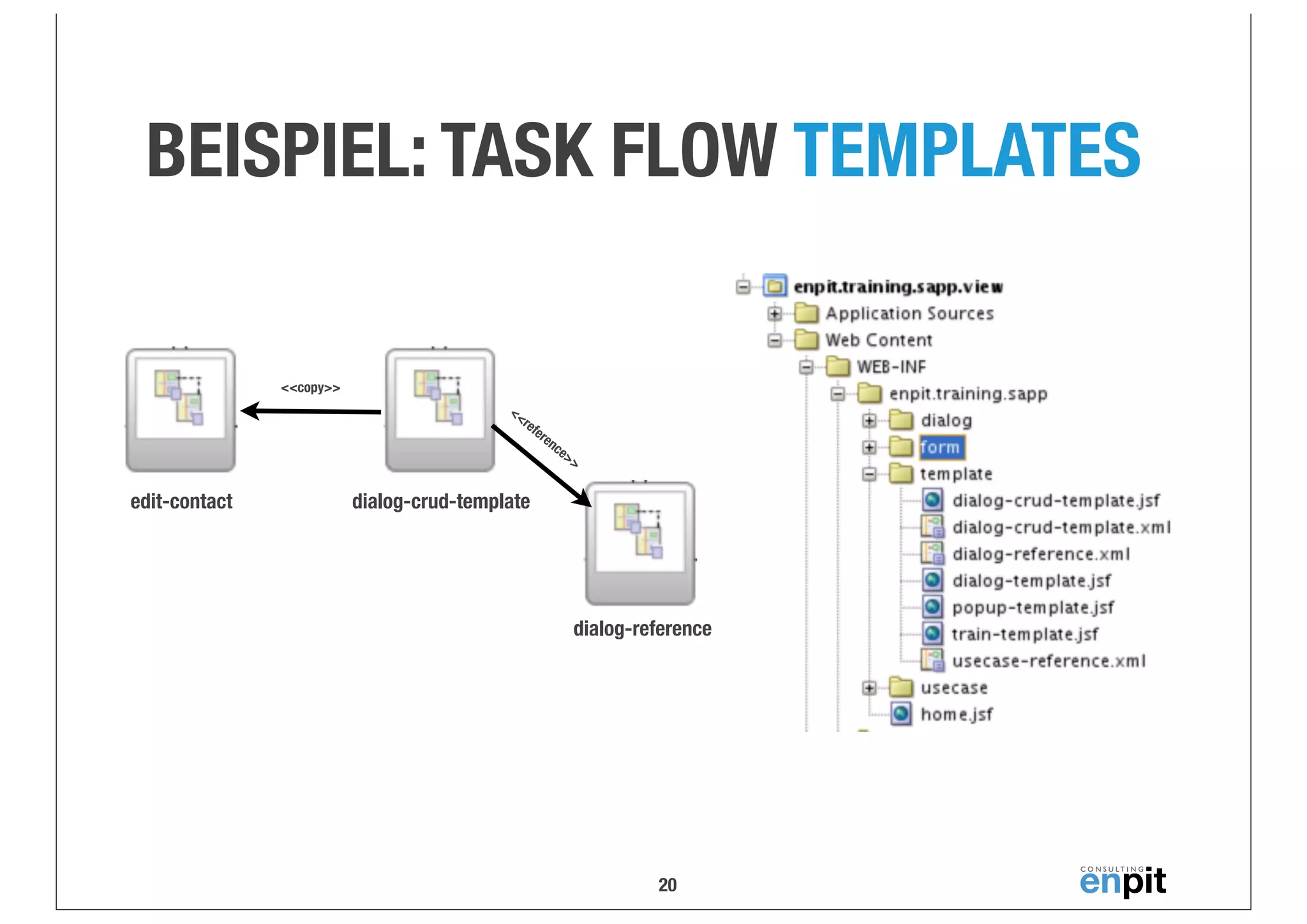 BEISPIEL: TASK FLOW TEMPLATES

<<copy>>

<<reference>>

edit-contact

dialog-crud-template

dialog-reference

enpit.training.sapp.view
Application Sources
Web Content
WEB-INF
enpit.training.sapp
dialog
form
template
dialog-crud-template.jsf
dialog-crud-template.xml
dialog-reference.xml
dialog-template.jsf
popup-template.jsf
train-template.jsf
usecase-reference.xml
usecase
home.jsf

20

CONSULTING
enpit